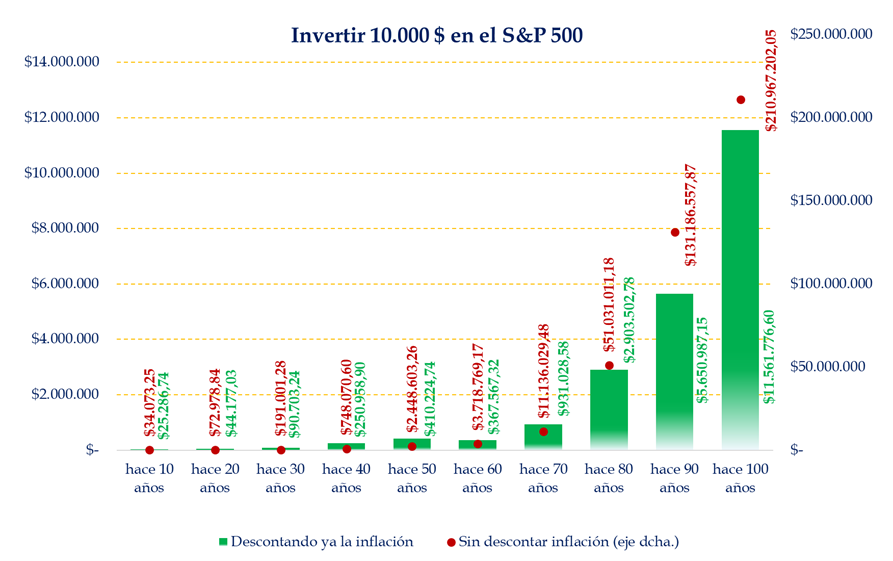 Invertir 10.000 $ en el S&P 500

$14.000.000
$12.000.000
$10.000.000
$8.000.000
$6.000.000
$4.000.000
$2.000.000
$-

$250.000.000
$200.000.000
$150.000.000
$100.000.000
$50.000.000
$-

$34.073,25
$25.286,74
$72.978,84
$44.177,03
$191.001,28
$90.703,24
$748.070,60
$250.958,90
$2.448.603,26
$410.224,74
$3.718.769,17
$367.567,32
$11.136.029,48
$931.028,58
$51.031.011,18
$2.903.502,78
$131.186.557,87
$5.650.987,15
$210.967.202,05
$11.561.776,60

hace 10 años
hace 20 años
hace 30 años
hace 40 años
hace 50 años
hace 60 años
hace 70 años
hace 80 años
hace 90 años
hace 100 años

Descontando ya la inflación
Sin descontar inflación (eje dcha.)